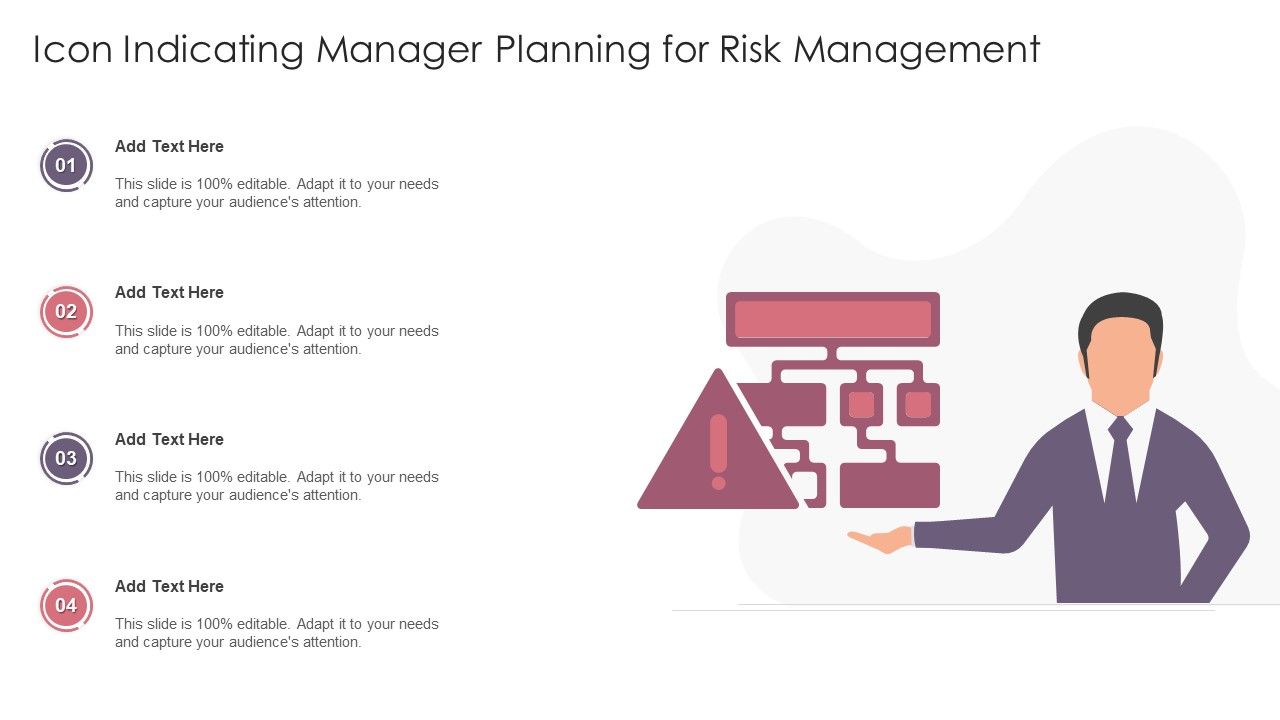 Icon Indicating Manager Planning for Risk Management

01

Add Text Here

This slide is 100% editable. Adapt it to your needs and capture your audience's attention.

02

Add Text Here

This slide is 100% editable. Adapt it to your needs and capture your audience's attention.

03

Add Text Here

This slide is 100% editable. Adapt it to your needs and capture your audience's attention.

04

Add Text Here

This slide is 100% editable. Adapt it to your needs and capture your audience's attention.